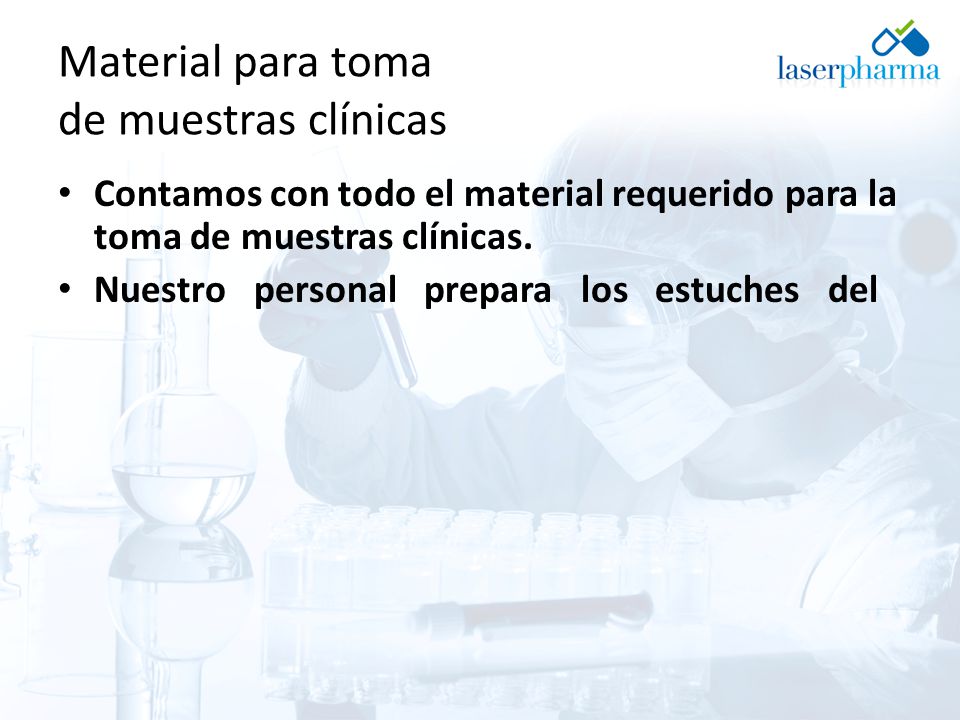 Material para toma
de muestras clínicas

laserpharma

• Contamos con todo el material requerido para la toma de muestras clínicas.
• Nuestro personal prepara los estuches del